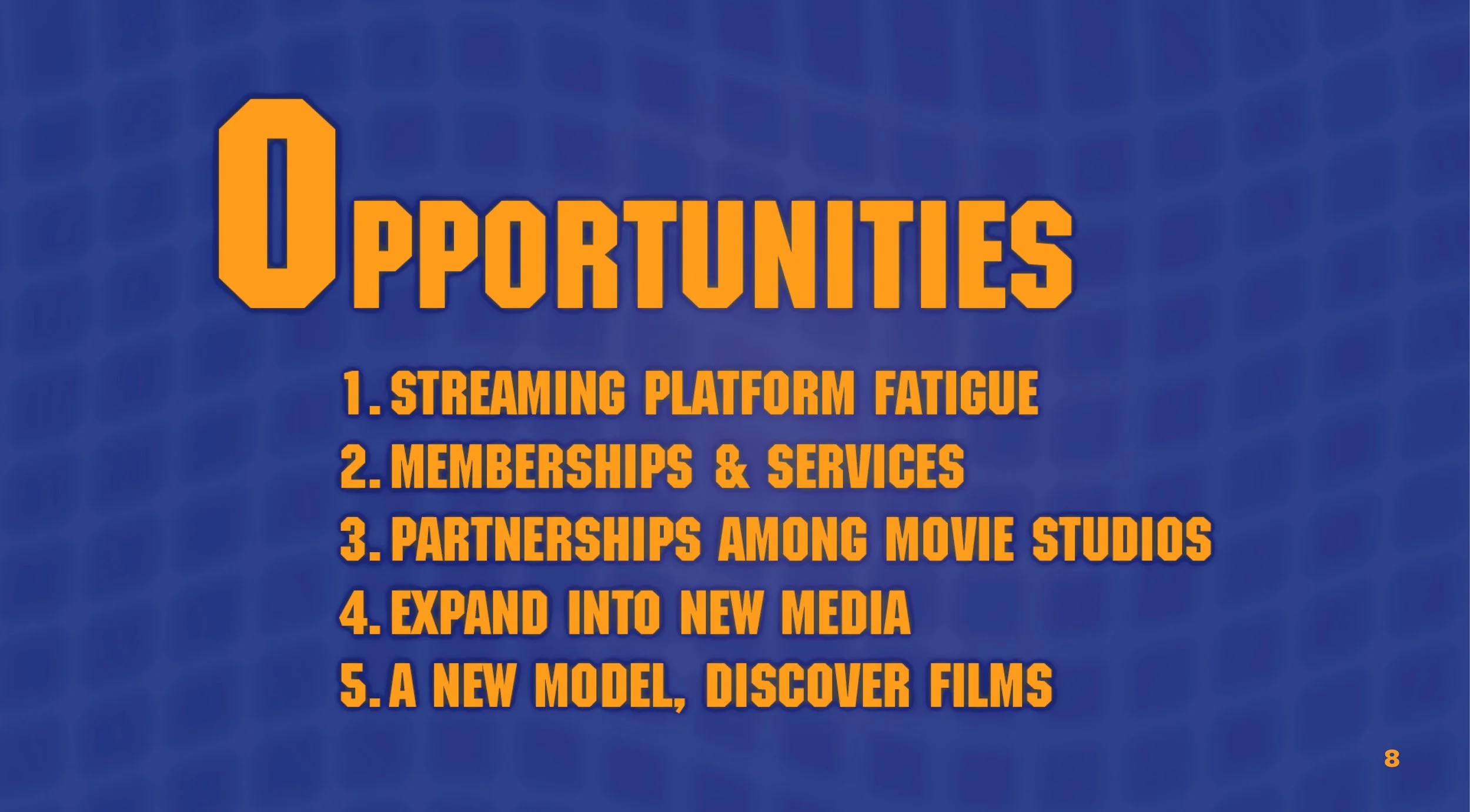 OPPORTUNITIES

1. STREAMING PLATFORM FATIGUE
2. MEMBERSHIPS & SERVICES
3. PARTNERSHIPS AMONG MOVIE STUDIOS
4. EXPAND INTO NEW MEDIA
5. A NEW MODEL, DISCOVER FILMS

8